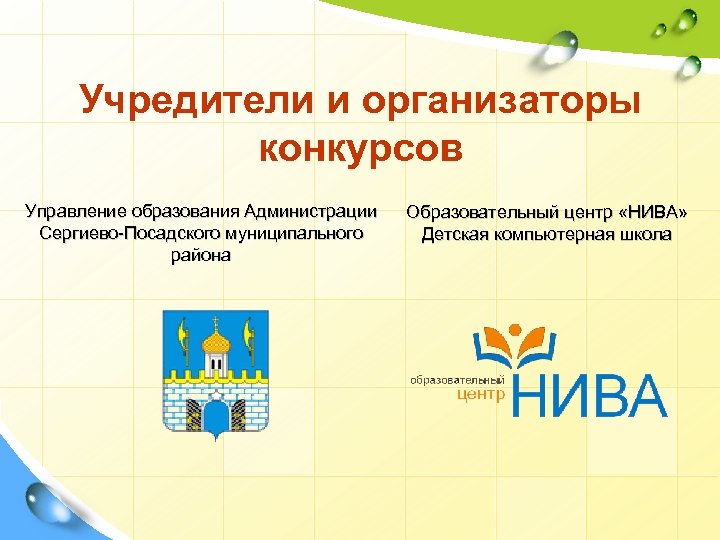 Учредители и организаторы конкурсов

Управление образования Администрации Сергиево-Посадского муниципального района

Образовательный центр «НИВА»
Детская компьютерная школа

образовательный центр НИВА